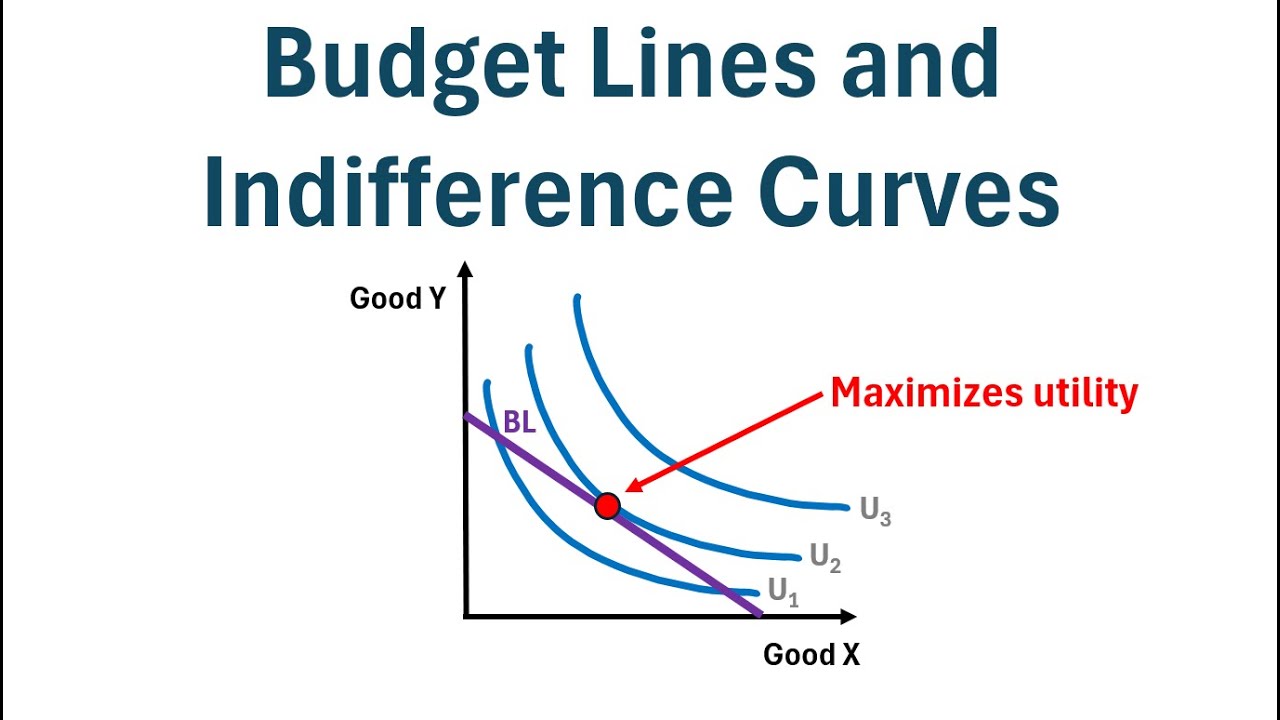 Budget Lines and Indifference Curves

Good Y

BL

Maximizes utility

$U_3$

$U_2$

$U_1$

Good X